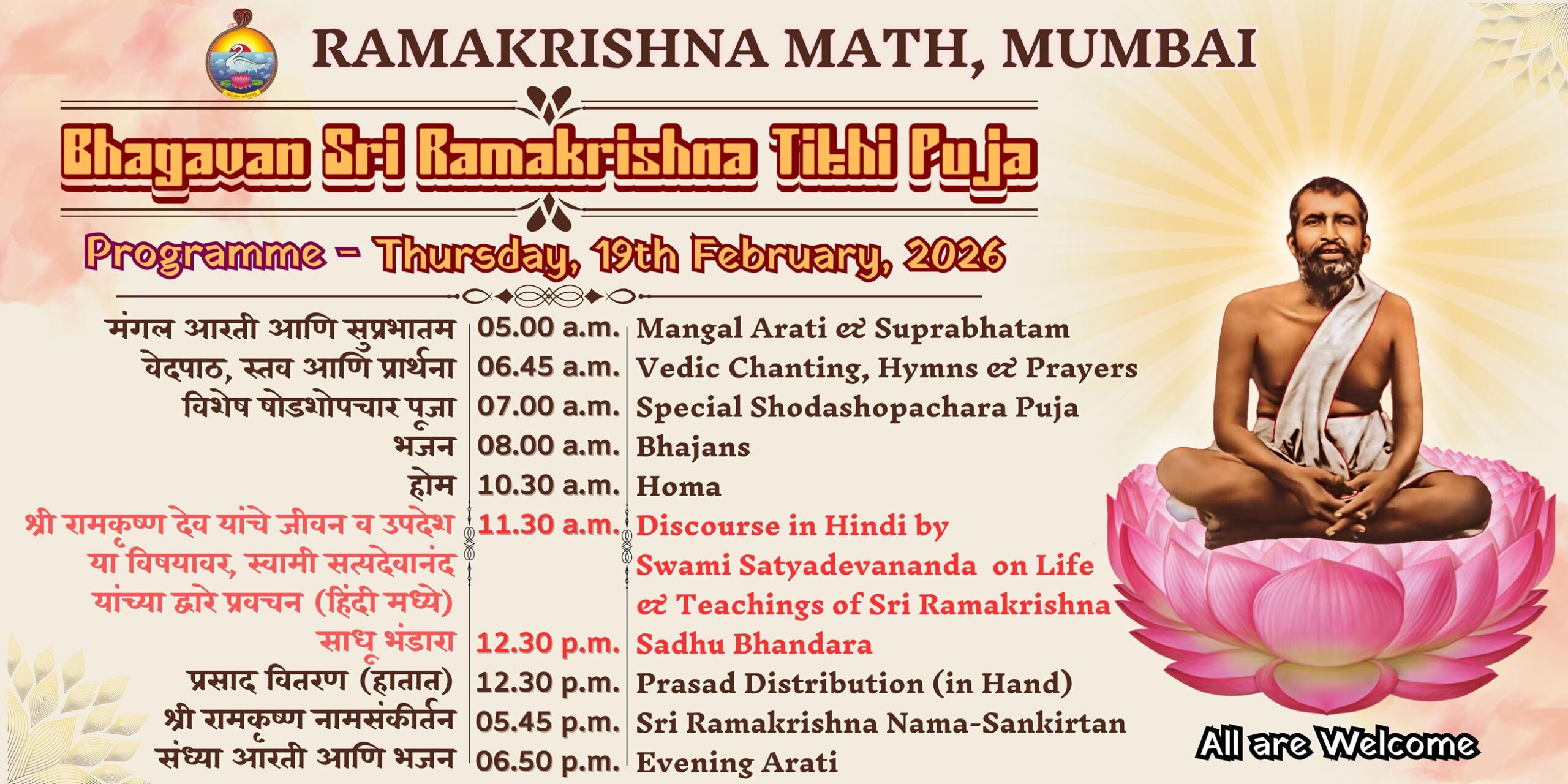 RAMAKRISHNA MATH, MUMBAI

Bhagavan Sri Ramakrishna Tithi Puja

Programme - Thursday, 19th February, 2026

| | | |
|---|---|---|
| मंगल आरती आणि सुप्रभातम | 05.00 a.m. | Mangal Arati & Suprabhatam |
| वेदपाठ, स्तव आणि प्रार्थना | 06.45 a.m. | Vedic Chanting, Hymns & Prayers |
| विशेष षोडशोपचार पूजा | 07.00 a.m. | Special Shodashopachara Puja |
| भजन | 08.00 a.m. | Bhajans |
| होम | 10.30 a.m. | Homa |
| श्री रामकृष्ण देव यांचे जीवन व उपदेश या विषयावर, स्वामी सत्यदेवानंद यांच्या द्वारे प्रवचन (हिंदी मध्ये) | 11.30 a.m. | Discourse in Hindi by Swami Satyadevananda on Life & Teachings of Sri Ramakrishna |
| साधू भंडारा | 12.30 p.m. | Sadhu Bhandara |
| प्रसाद वितरण (हातात) | 12.30 p.m. | Prasad Distribution (in Hand) |
| श्री रामकृष्ण नामसंकीर्तन | 05.45 p.m. | Sri Ramakrishna Nama-Sankirtan |
| संध्या आरती आणि भजन | 06.50 p.m. | Evening Arati |

All are Welcome